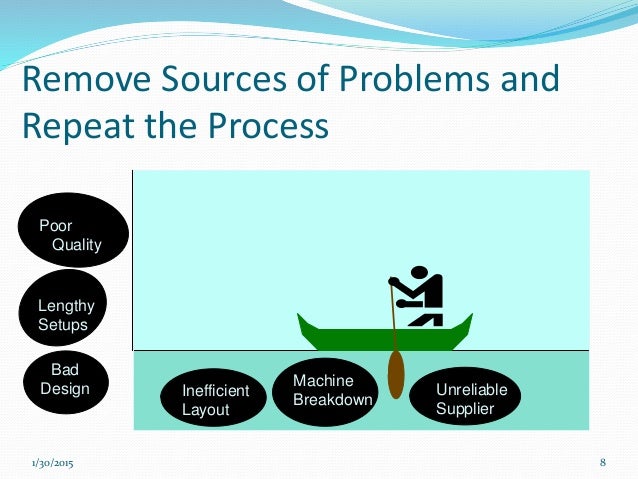 Remove Sources of Problems and Repeat the Process

Poor Quality

Lengthy Setups

Bad Design

Inefficient Layout

Machine Breakdown

Unreliable Supplier

1/30/2015

8